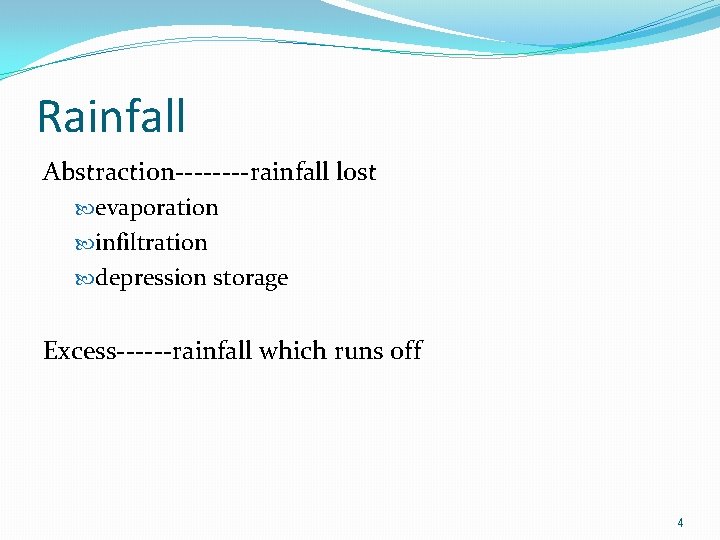 Rainfall

Abstraction--------rainfall lost

evaporation
infiltration
depression storage

Excess------rainfall which runs off

4